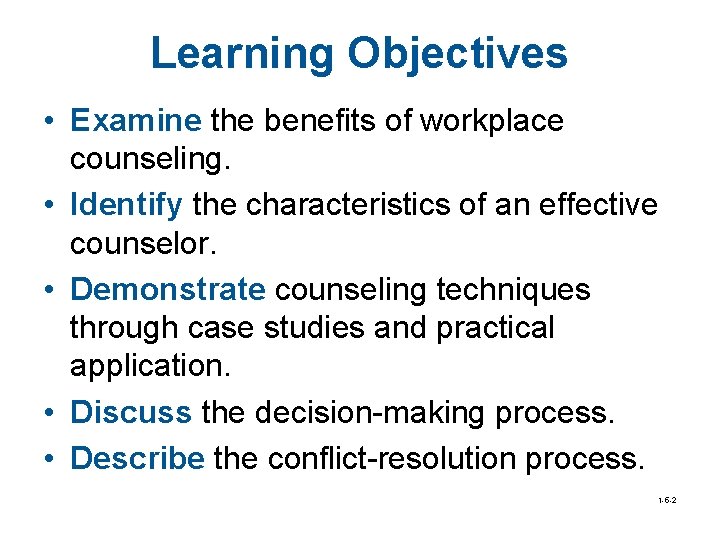 Learning Objectives

• Examine the benefits of workplace counseling.
• Identify the characteristics of an effective counselor.
• Demonstrate counseling techniques through case studies and practical application.
• Discuss the decision-making process.
• Describe the conflict-resolution process.

1-6-2